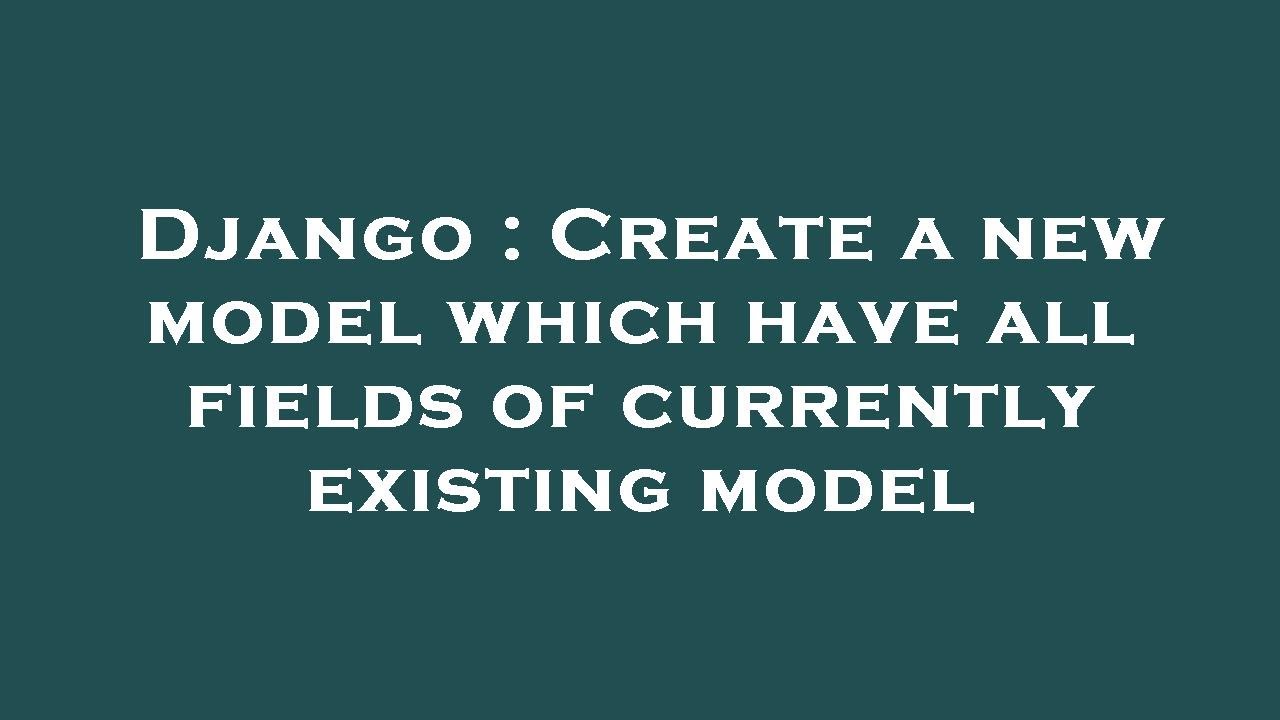 Django : Create a new model which have all fields of currently existing model